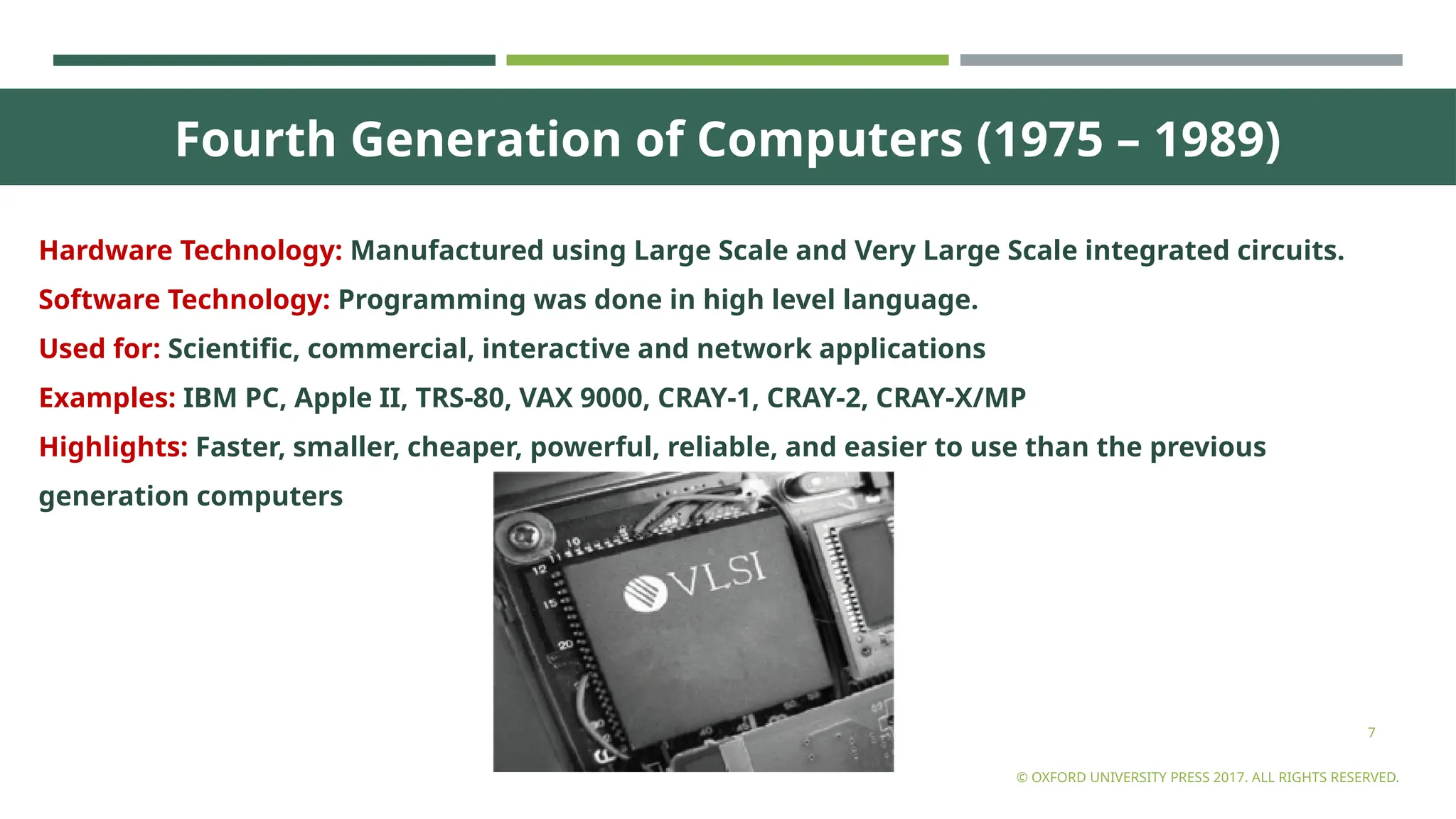 Fourth Generation of Computers (1975 – 1989)

Hardware Technology: Manufactured using Large Scale and Very Large Scale integrated circuits.

Software Technology: Programming was done in high level language.

Used for: Scientific, commercial, interactive and network applications

Examples: IBM PC, Apple II, TRS-80, VAX 9000, CRAY-1, CRAY-2, CRAY-X/MP

Highlights: Faster, smaller, cheaper, powerful, reliable, and easier to use than the previous generation computers

10
12
15
20
VLSI

7

© OXFORD UNIVERSITY PRESS 2017. ALL RIGHTS RESERVED.